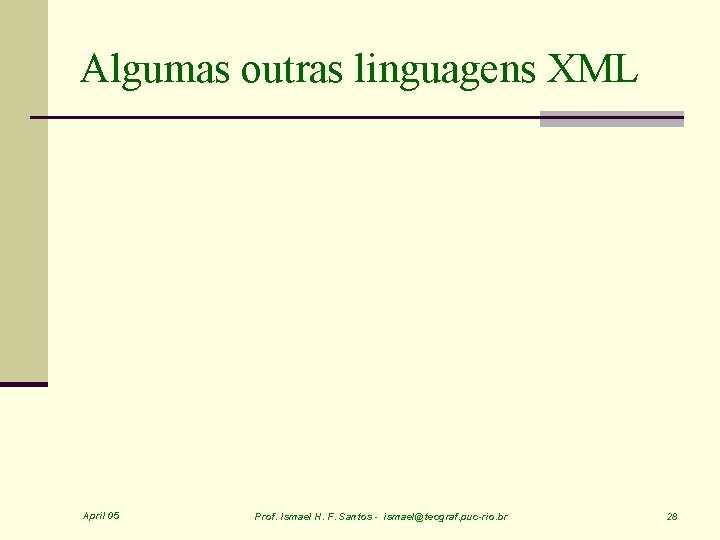 Algumas outras linguagens XML

April 05

Prof. Ismael H. F. Santos - ismael@tecgraf.puc-rio.br

28